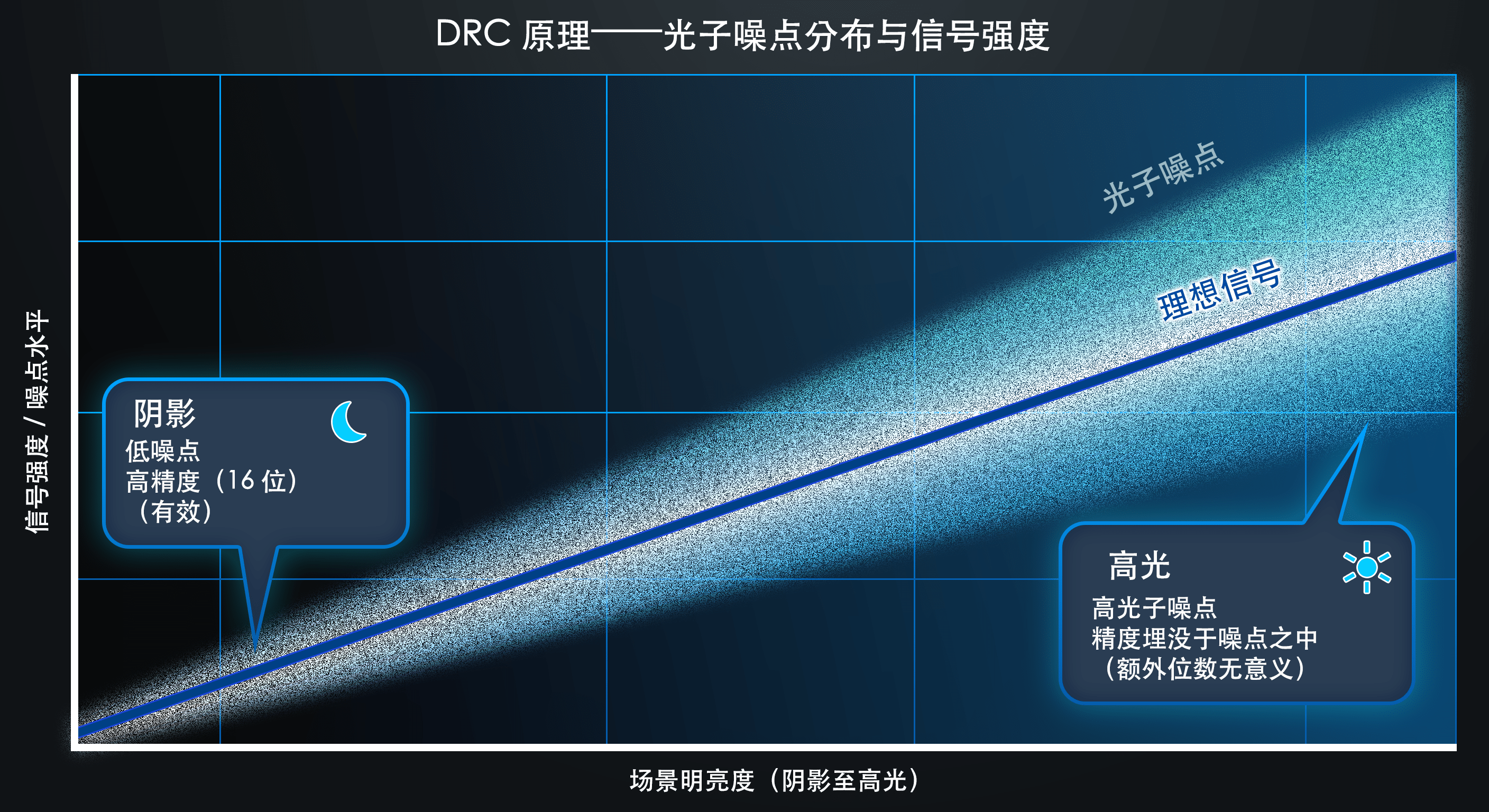 DRC 原理——光子噪点分布与信号强度

信号强度 / 噪点水平

光子噪点

理想信号

阴影
低噪点
高精度（16 位）
（有效）

高光
高光子噪点
精度埋没于噪点之中
（额外位数无意义）

场景明亮度（阴影至高光）